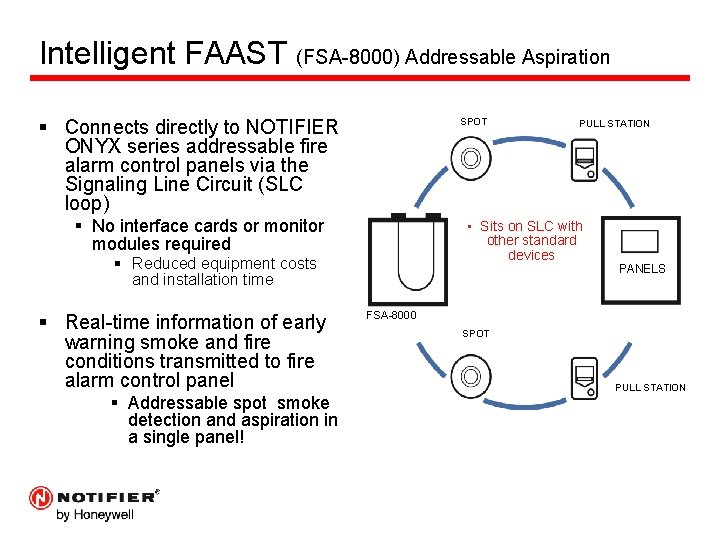 Intelligent FAAST (FSA-8000) Addressable Aspiration

▪ Connects directly to NOTIFIER ONYX series addressable fire alarm control panels via the Signaling Line Circuit (SLC loop)

▪ No interface cards or monitor modules required

▪ Reduced equipment costs and installation time

▪ Real-time information of early warning smoke and fire conditions transmitted to fire alarm control panel

▪ Addressable spot smoke detection and aspiration in a single panel!

SPOT

PULL STATION

▪ Sits on SLC with other standard devices

PANELS

FSA-8000

SPOT

PULL STATION

NOTIFIER®
by Honeywell